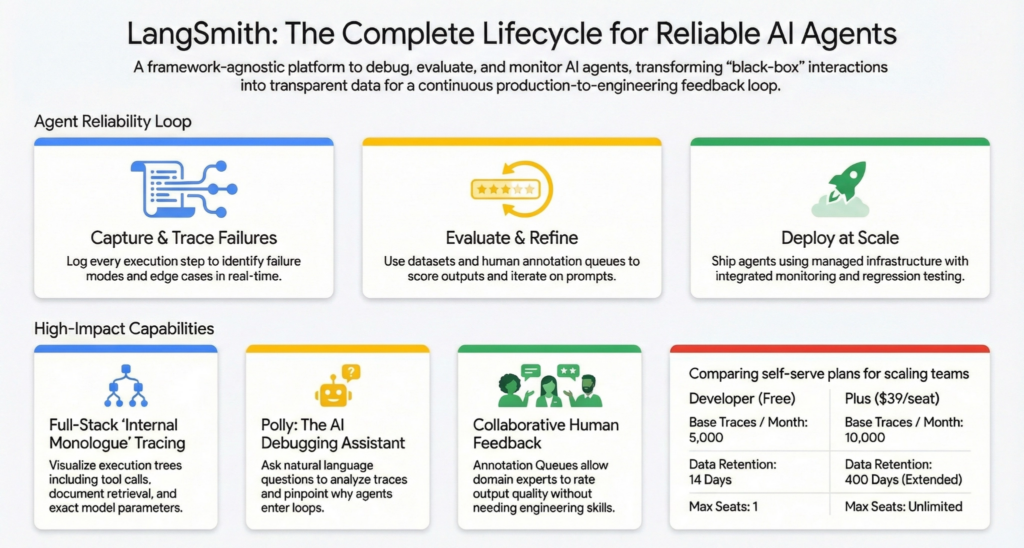 LangSmith: The Complete Lifecycle for Reliable AI Agents

A framework-agnostic platform to debug, evaluate, and monitor AI agents, transforming "black-box" interactions into transparent data for a continuous production-to-engineering feedback loop.

Agent Reliability Loop

Capture & Trace Failures

Log every execution step to identify failure modes and edge cases in real-time.

Evaluate & Refine

Use datasets and human annotation queues to score outputs and iterate on prompts.

Deploy at Scale

Ship agents using managed infrastructure with integrated monitoring and regression testing.

High-Impact Capabilities

Full-Stack 'Internal Monologue' Tracing

Visualize execution trees including tool calls. document retrieval, and exact model parameters.

Polly: The AI Debugging Assistant

Ask natural language questions to analyze traces and pinpoint why agents enter loops.

Collaborative Human Feedback

Annotation Queues allow domain experts to rate output quality without needing engineering skills.

Comparing self-serve plans for scaling teams

| Developer (Free) | Plus ($39/seat) |
|---|---|
| Base Traces / Month: 5,000 | Base Traces / Month: 10,000 |
| Data Retention: 14 Days | Data Retention: 400 Days (Extended) |
| Max Seats: 1 | Max Seats: Unlimited |